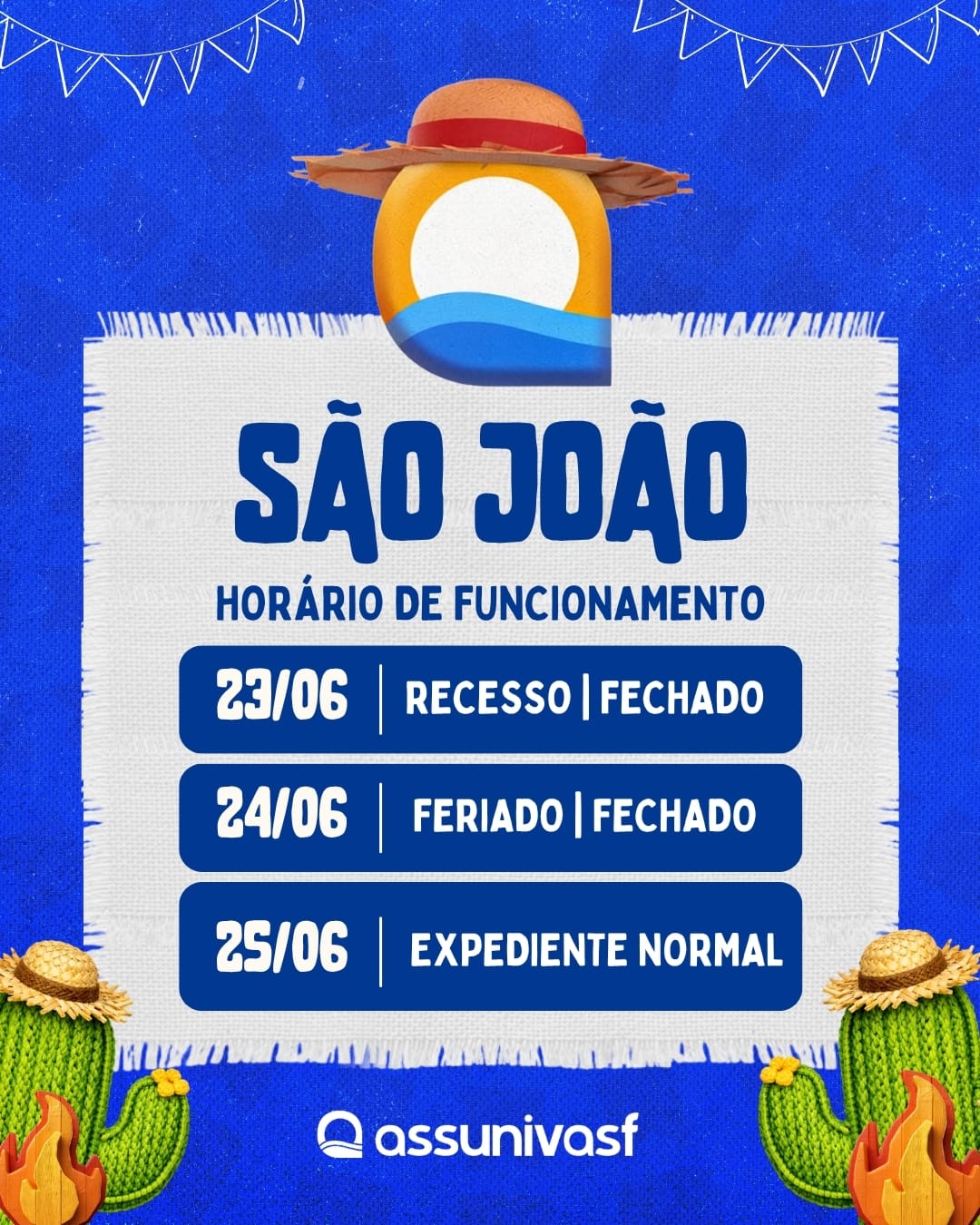 SÃO JOÃO

HORÁRIO DE FUNCIONAMENTO

23/06 | RECESSO | FECHADO

24/06 | FERIADO | FECHADO

25/06 | EXPEDIENTE NORMAL

assunivasf